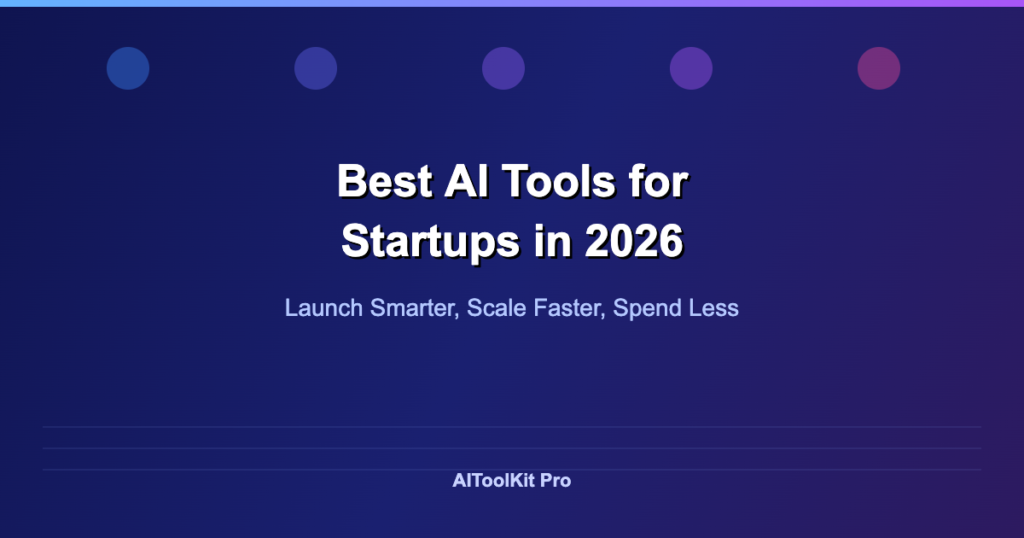 Best AI Tools for Startups in 2026

Launch Smarter, Scale Faster, Spend Less

AIToolKit Pro